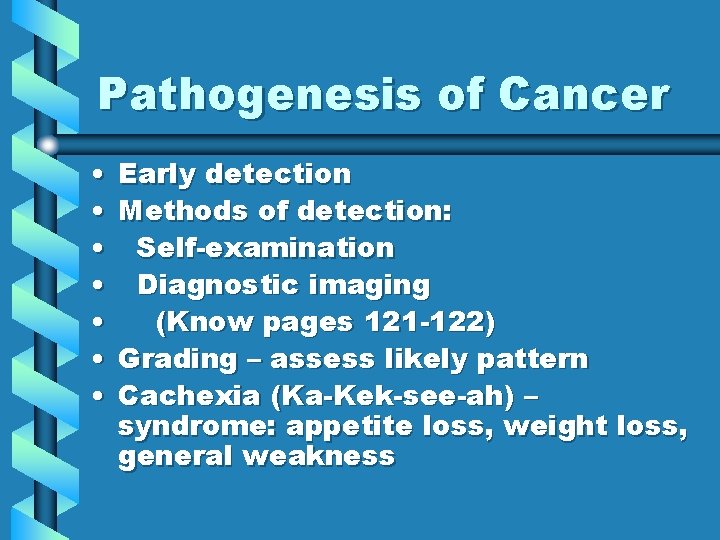 Pathogenesis of Cancer

• Early detection
• Methods of detection:
• Self-examination
• Diagnostic imaging
• (Know pages 121-122)
• Grading – assess likely pattern
• Cachexia (Ka-Kek-see-ah) – syndrome: appetite loss, weight loss, general weakness